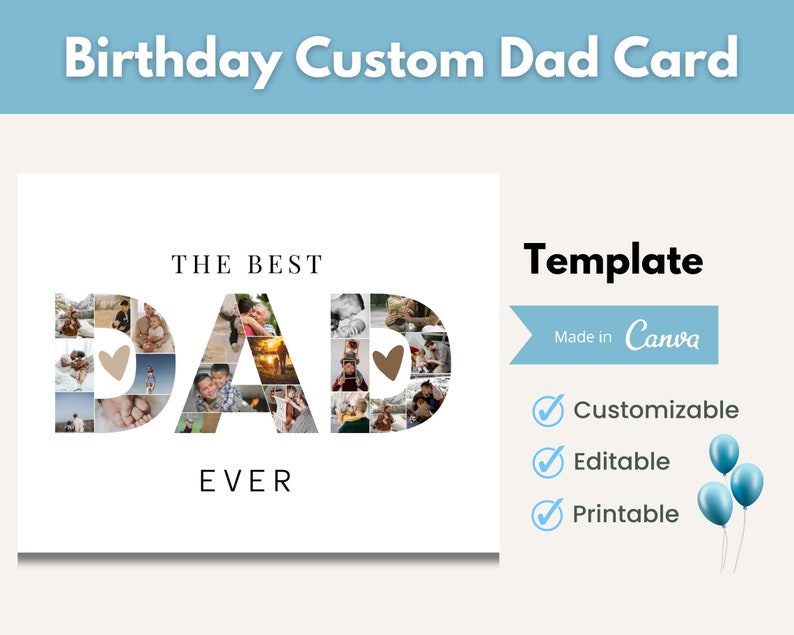 Birthday Custom Dad Card

THE BEST

DAD

EVER

Template

Made in Canva

Customizable

Editable

Printable